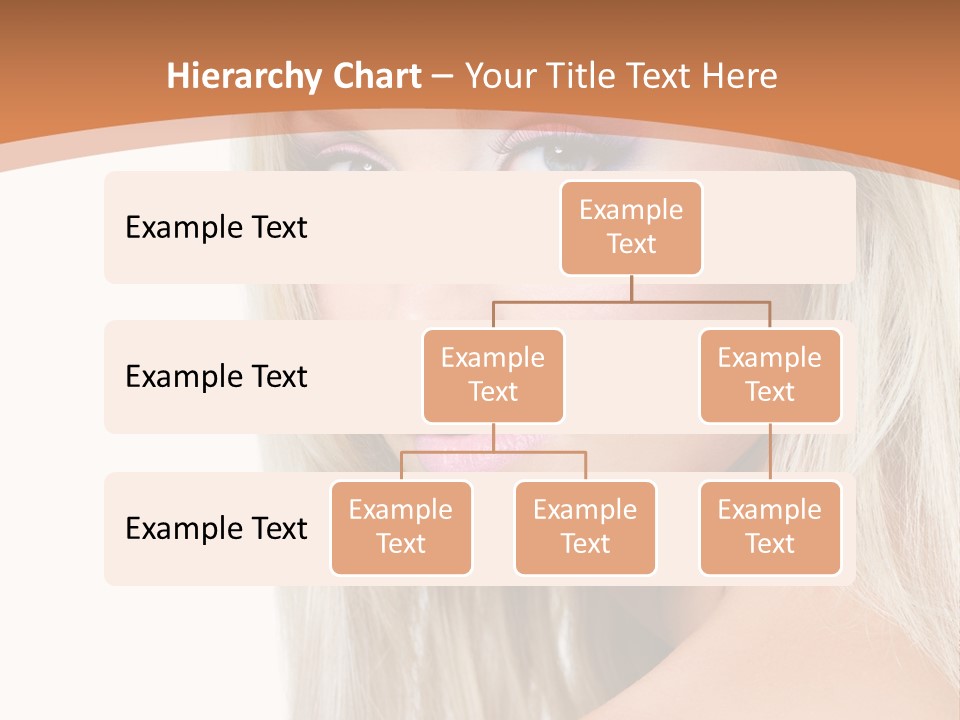 Hierarchy Chart – Your Title Text Here

Example Text

Example Text

Example Text

Example Text

Example Text

Example Text

Example Text

Example Text

Example Text